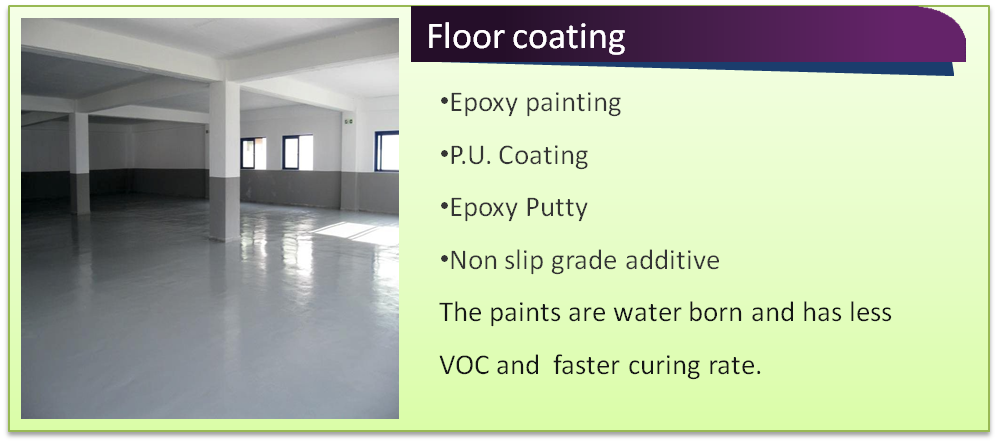 Floor coating

•Epoxy painting

•P.U. Coating

•Epoxy Putty

•Non slip grade additive

The paints are water born and has less VOC and faster curing rate.